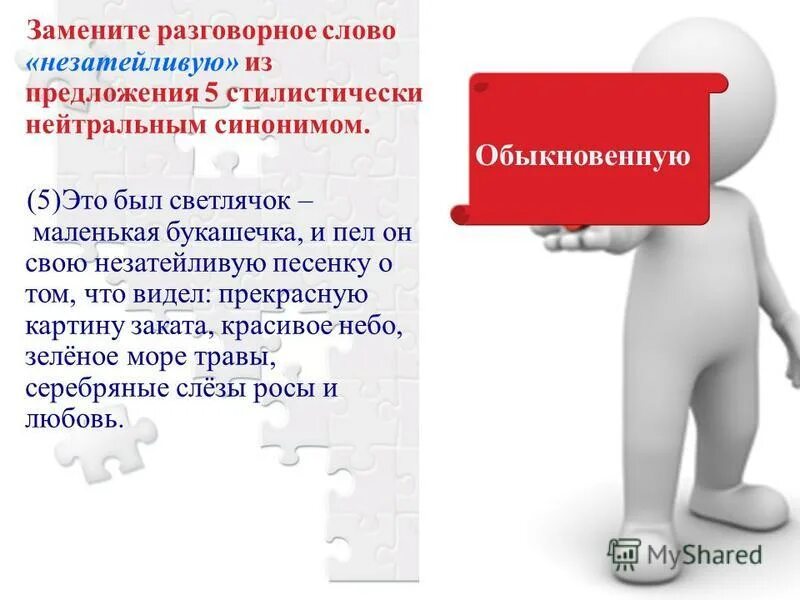 Замените разговорное слово «незатейливую» из предложения 5 стилистически нейтральным синонимом.

(5)Это был светлячок – маленькая букашечка, и пел он свою незатейливую песенку о том, что видел: прекрасную картину заката, красивое небо, зелёное море травы, серебряные слёзы росы и любовь.

Обыкновенную

MyShared